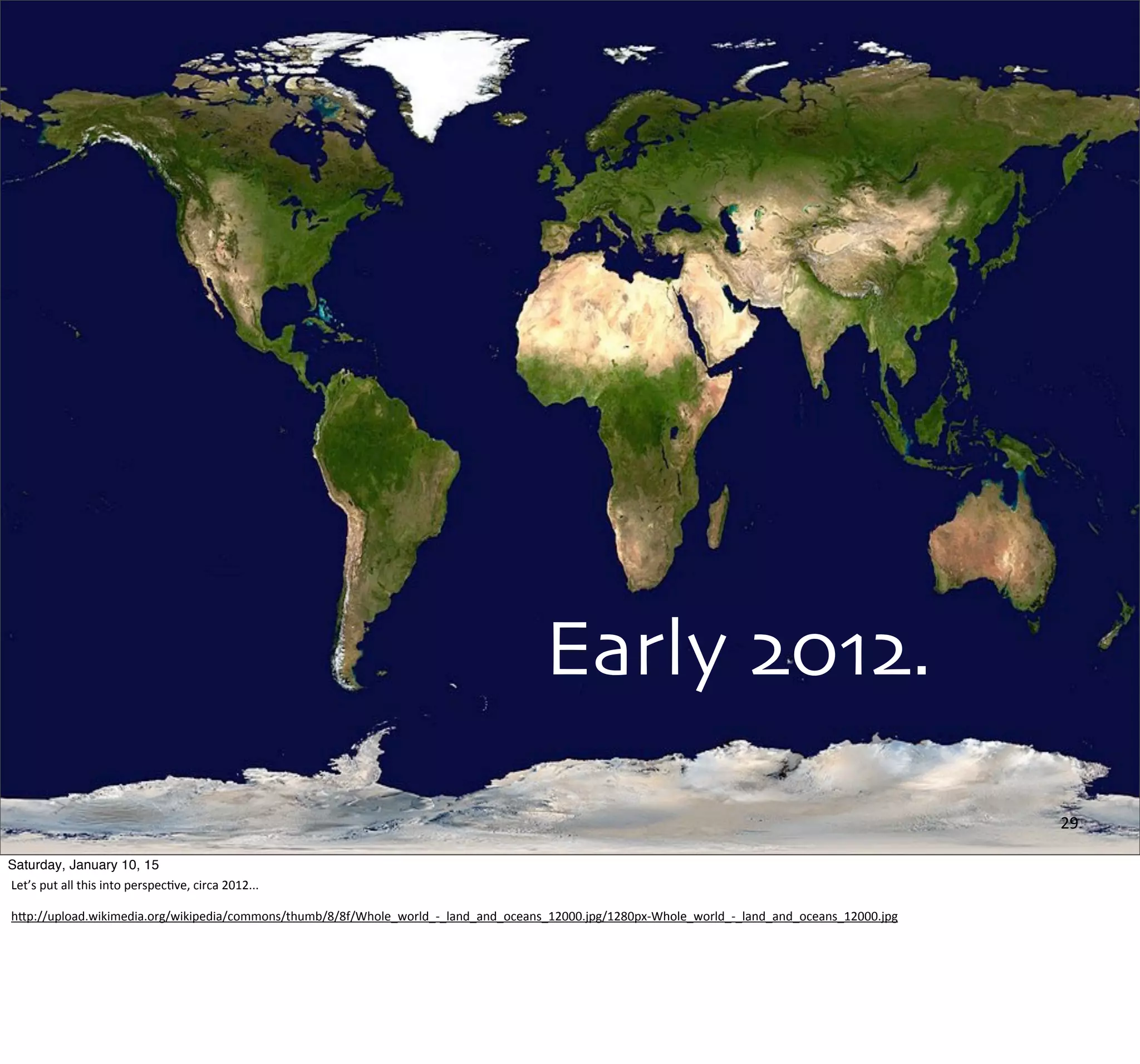 Early 2012.

29

Saturday, January 10, 15

Let's put all this into perspective, circa 2012...

http://upload.wikimedia.org/wikipedia/commons/thumb/8/8f/Whole_world_-_land_and_oceans_12000.jpg/1280px-Whole_world_-_land_and_oceans_12000.jpg